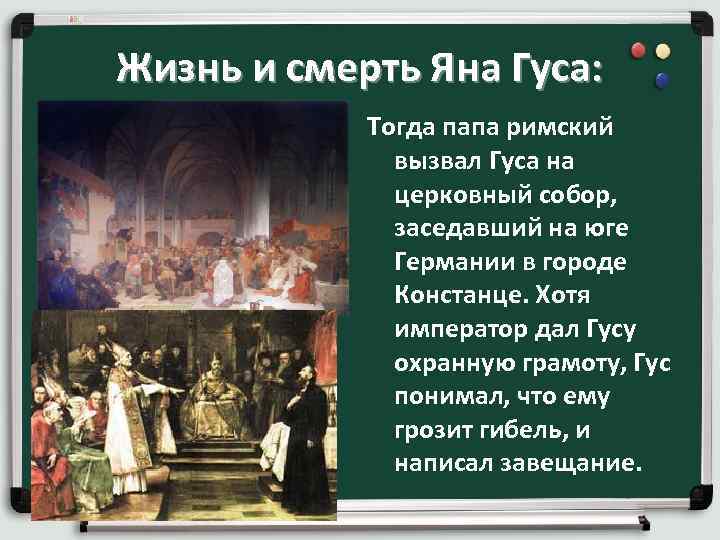 Жизнь и смерть Яна Гуса:

Тогда папа римский вызвал Гуса на церковный собор, заседавший на юге Германии в городе Констанце. Хотя император дал Гусу охранную грамоту, Гус понимал, что ему грозит гибель, и написал завещание.